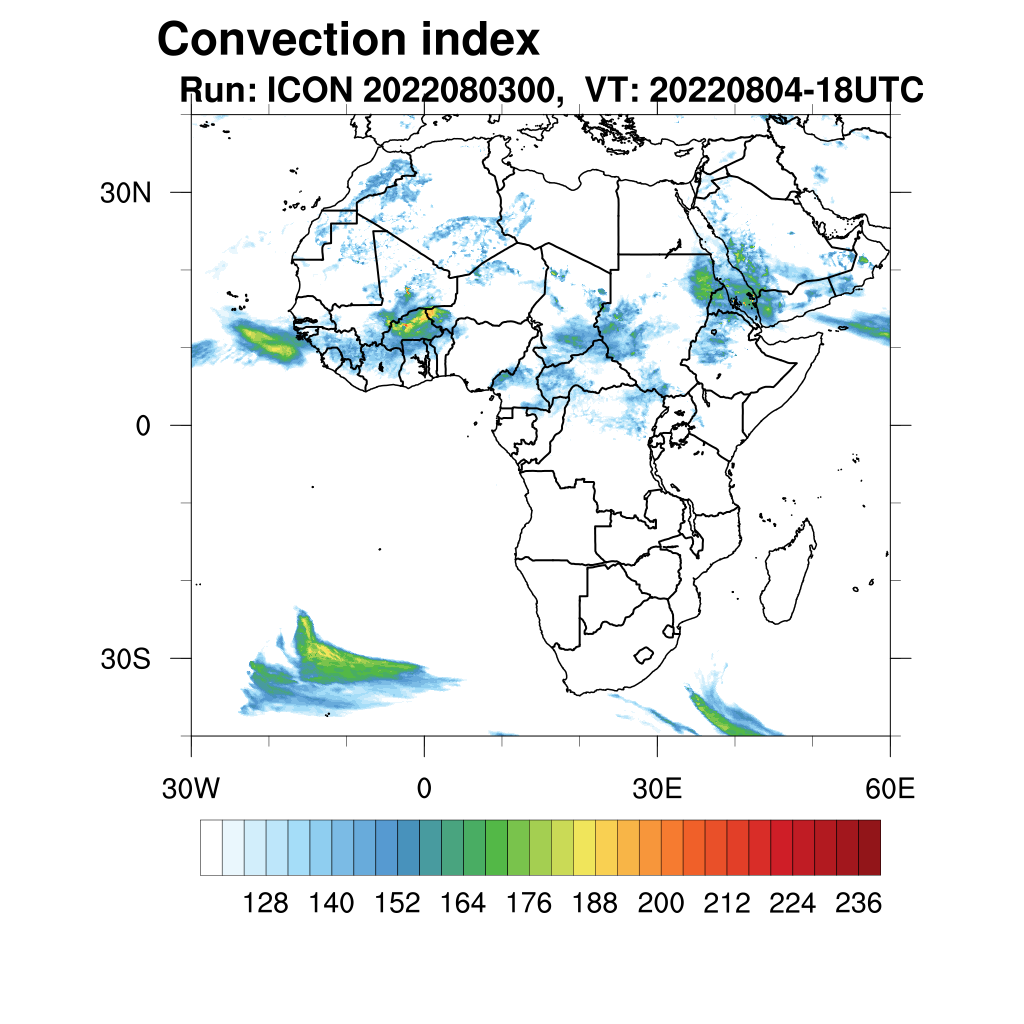 Convection index

Run: ICON 2022080300, VT: 20220804-18UTC

30N

0

30S

30W

0

30E

60E

128 140 152 164 176 188 200 212 224 236